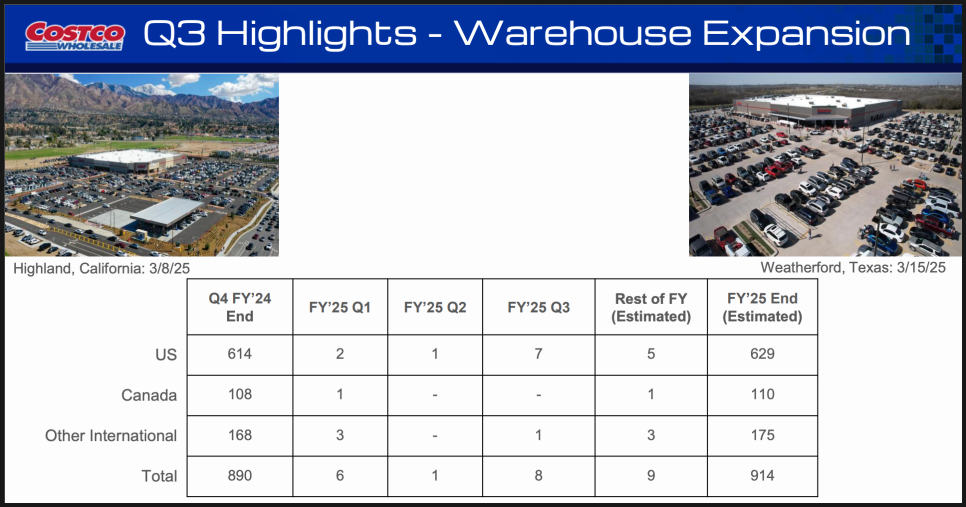 COSTCO WHOLESALE Q3 Highlights - Warehouse Expansion

Highland, California: 3/8/25

Weatherford, Texas: 3/15/25

| | Q4 FY'24 End | FY'25 Q1 | FY'25 Q2 | FY'25 Q3 | Rest of FY (Estimated) | FY'25 End (Estimated) |
|---|---|---|---|---|---|---|
| US | 614 | 2 | 1 | 7 | 5 | 629 |
| Canada | 108 | 1 | - | - | 1 | 110 |
| Other International | 168 | 3 | - | 1 | 3 | 175 |
| Total | 890 | 6 | 1 | 8 | 9 | 914 |